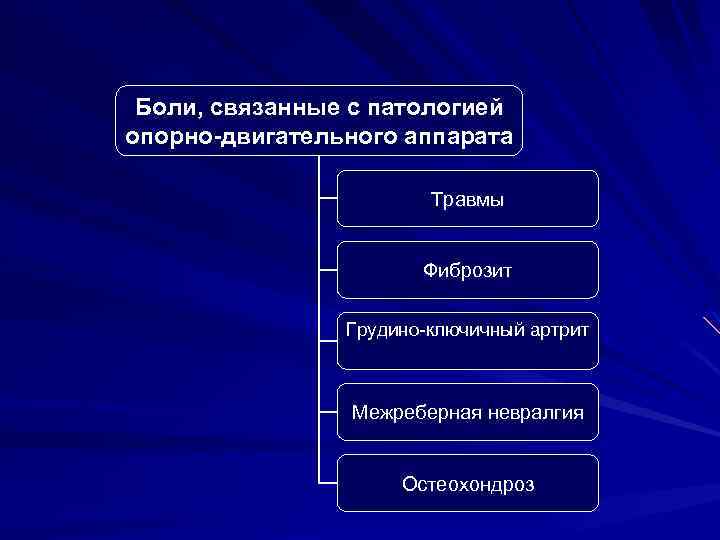 Боли, связанные с патологией опорно-двигательного аппарата

Травмы

Фиброзит

Грудино-ключичный артрит

Межреберная невралгия

Остеохондроз